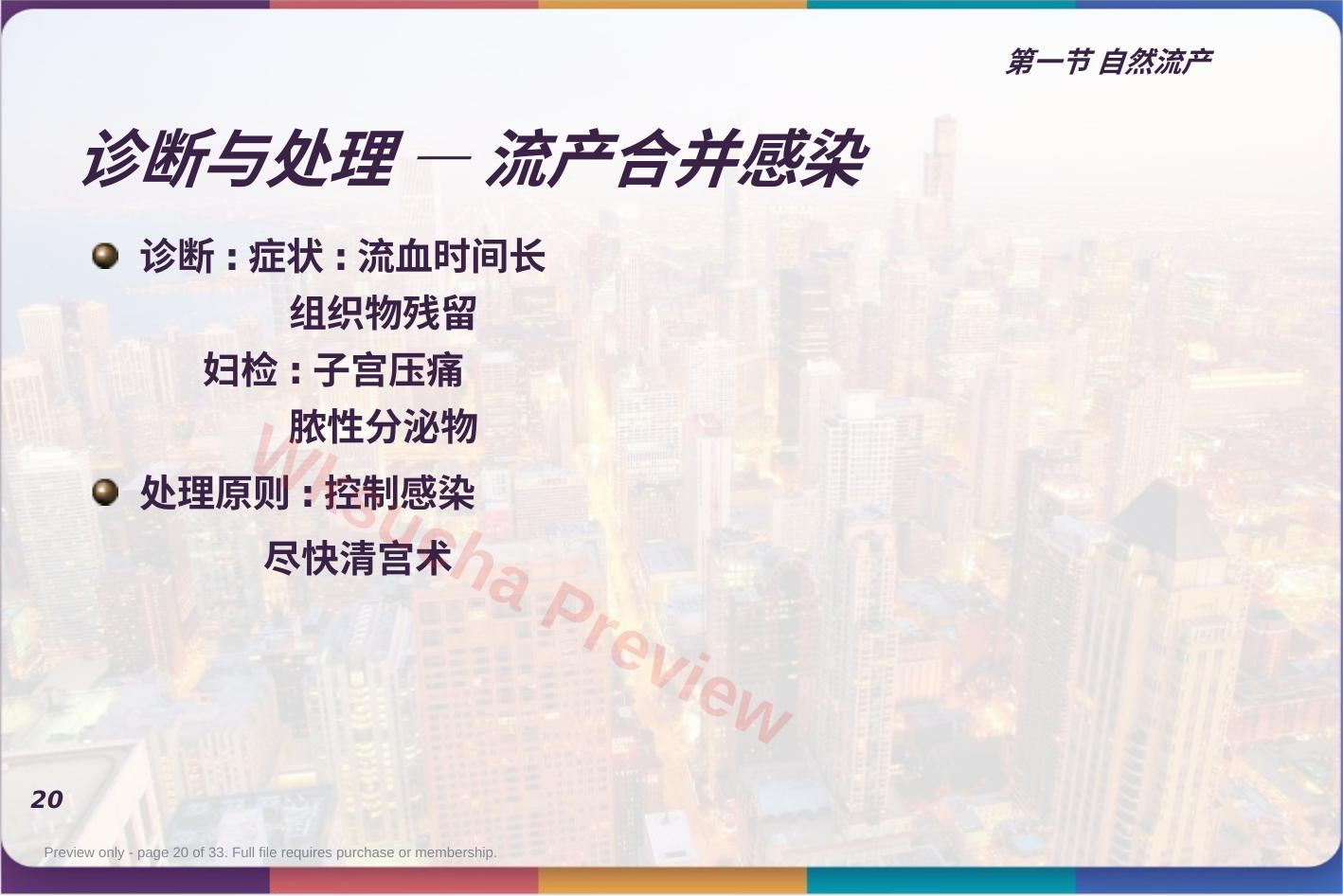 第一节 自然流产

诊断与处理 — 流产合并感染

诊断：症状：流血时间长
组织物残留
妇检：子宫压痛
脓性分泌物

处理原则：控制感染
尽快清宫术

Wisucha Preview

20

Preview only - page 20 of 33. Full file requires purchase or membership.